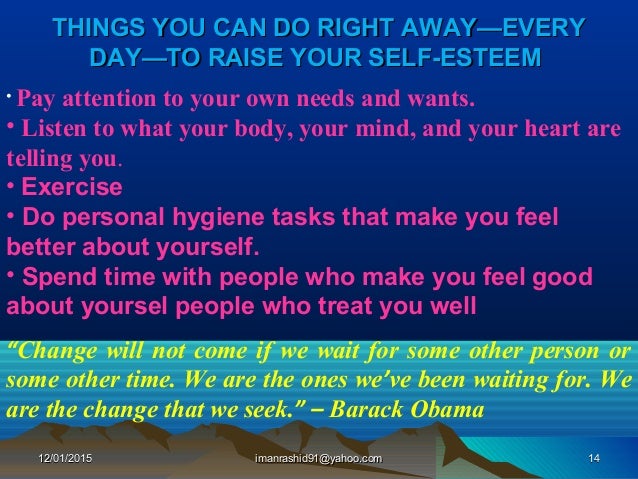 THINGS YOU CAN DO RIGHT AWAY—EVERY DAY—TO RAISE YOUR SELF-ESTEEM

• Pay attention to your own needs and wants.

• Listen to what your body, your mind, and your heart are telling you.

• Exercise

• Do personal hygiene tasks that make you feel better about yourself.

• Spend time with people who make you feel good about yoursel people who treat you well

"Change will not come if we wait for some other person or some other time. We are the ones we've been waiting for. We are the change that we seek." – Barack Obama

12/01/2015

imanrashid91@yahoo.com

14